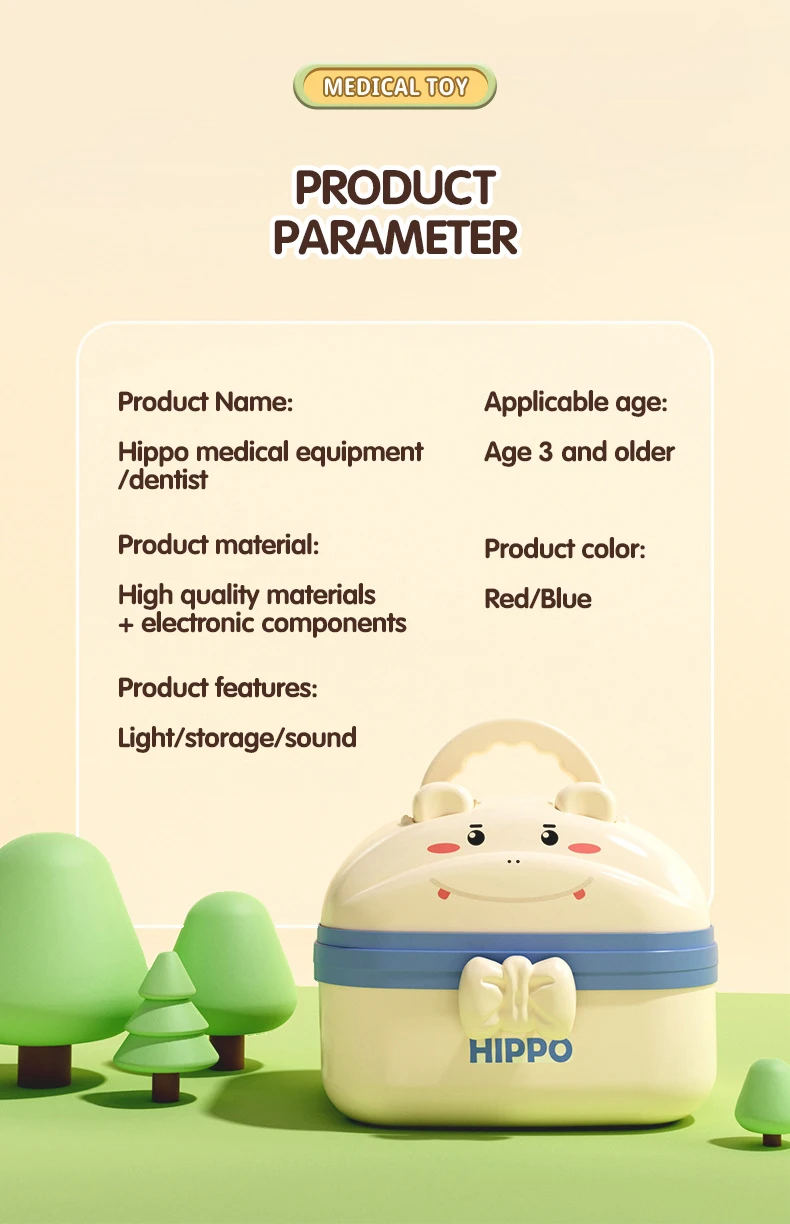 MEDICAL TOY

PRODUCT PARAMETER

Product Name:

Hippo medical equipment /dentist

Product material:

High quality materials + electronic components

Product features:

Light/storage/sound

Applicable age:

Age 3 and older

Product color:

Red/Blue

HIPPO